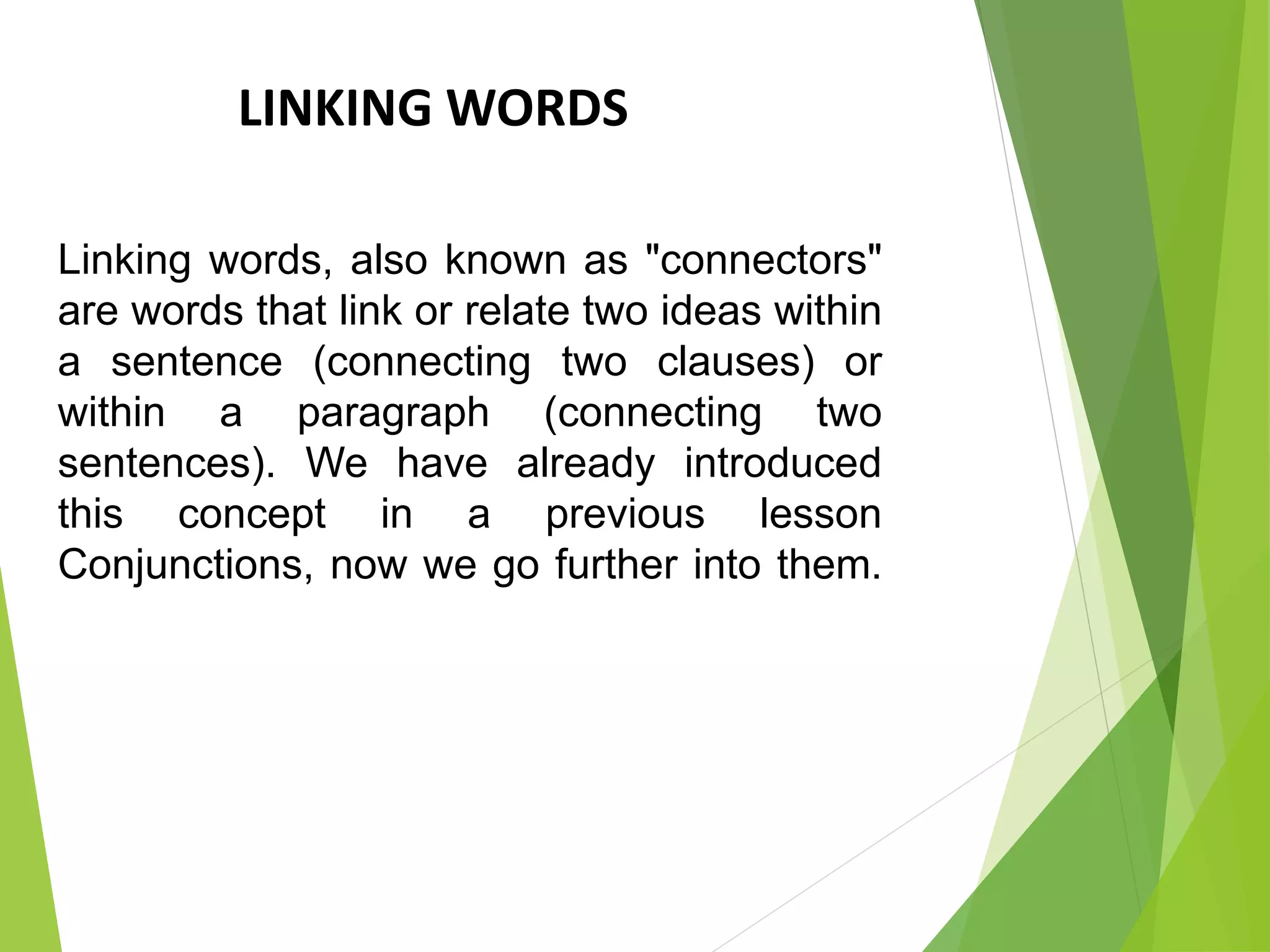 LINKING WORDS

Linking words, also known as "connectors" are words that link or relate two ideas within a sentence (connecting two clauses) or within a paragraph (connecting two sentences). We have already introduced this concept in a previous lesson Conjunctions, now we go further into them.